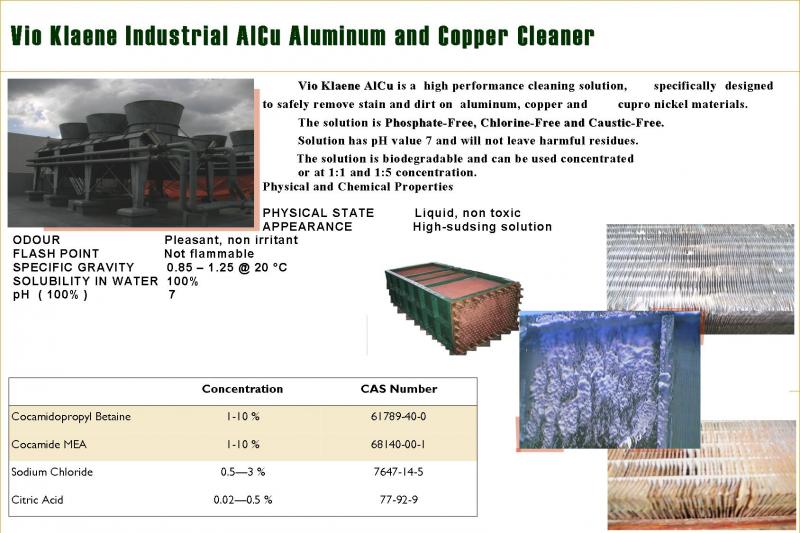 Vio Klaene Industrial AlCu Aluminum and Copper Cleaner

Vio Klaene AlCu is a high performance cleaning solution, specifically designed to safely remove stain and dirt on aluminum, copper and cupro nickel materials.

The solution is Phosphate-Free, Chlorine-Free and Caustic-Free.

Solution has pH value 7 and will not leave harmful residues.

The solution is biodegradable and can be used concentrated or at 1:1 and 1:5 concentration.

Physical and Chemical Properties

PHYSICAL STATE Liquid, non toxic
APPEARANCE High-sudsing solution
ODOUR Pleasant, non irritant
FLASH POINT Not flammable
SPECIFIC GRAVITY 0.85 – 1.25 @ 20 °C
SOLUBILITY IN WATER 100%
pH ( 100% ) 7

| | Concentration | CAS Number |
|---|---|---|
| Cocamidopropyl Betaine | 1-10 % | 61789-40-0 |
| Cocamide MEA | 1-10 % | 68140-00-1 |
| Sodium Chloride | 0.5—3 % | 7647-14-5 |
| Citric Acid | 0.02—0.5 % | 77-92-9 |